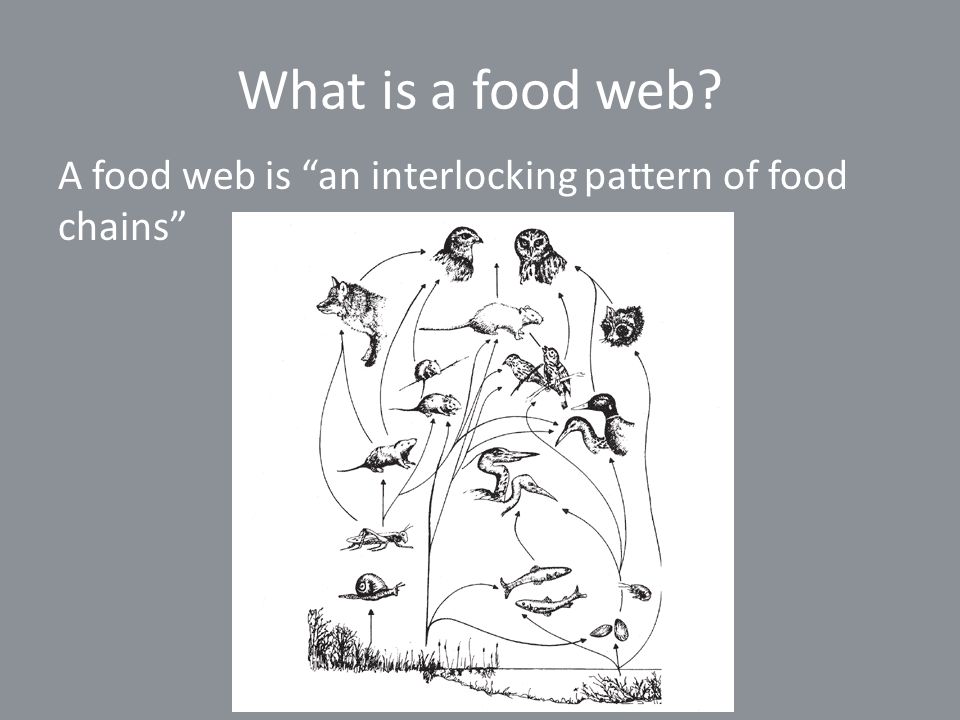 What is a food web?

A food web is “an interlocking pattern of food chains”